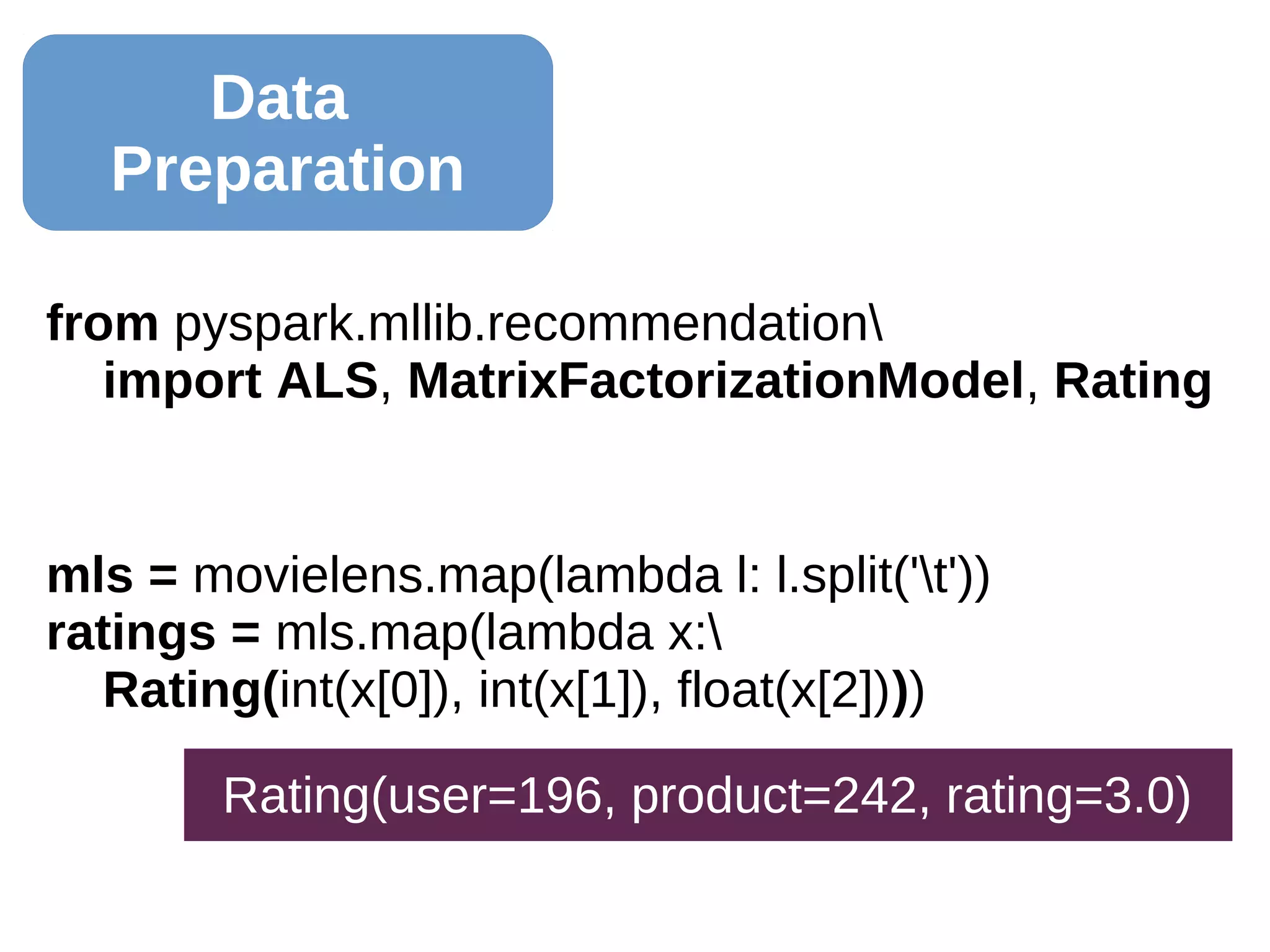 Data Preparation

from pyspark.mllib.recommendation\
import ALS, MatrixFactorizationModel, Rating

mls = movielens.map(lambda l: l.split('\t'))
ratings = mls.map(lambda x:\
Rating(int(x[0]), int(x[1]), float(x[2])))

Rating(user=196, product=242, rating=3.0)